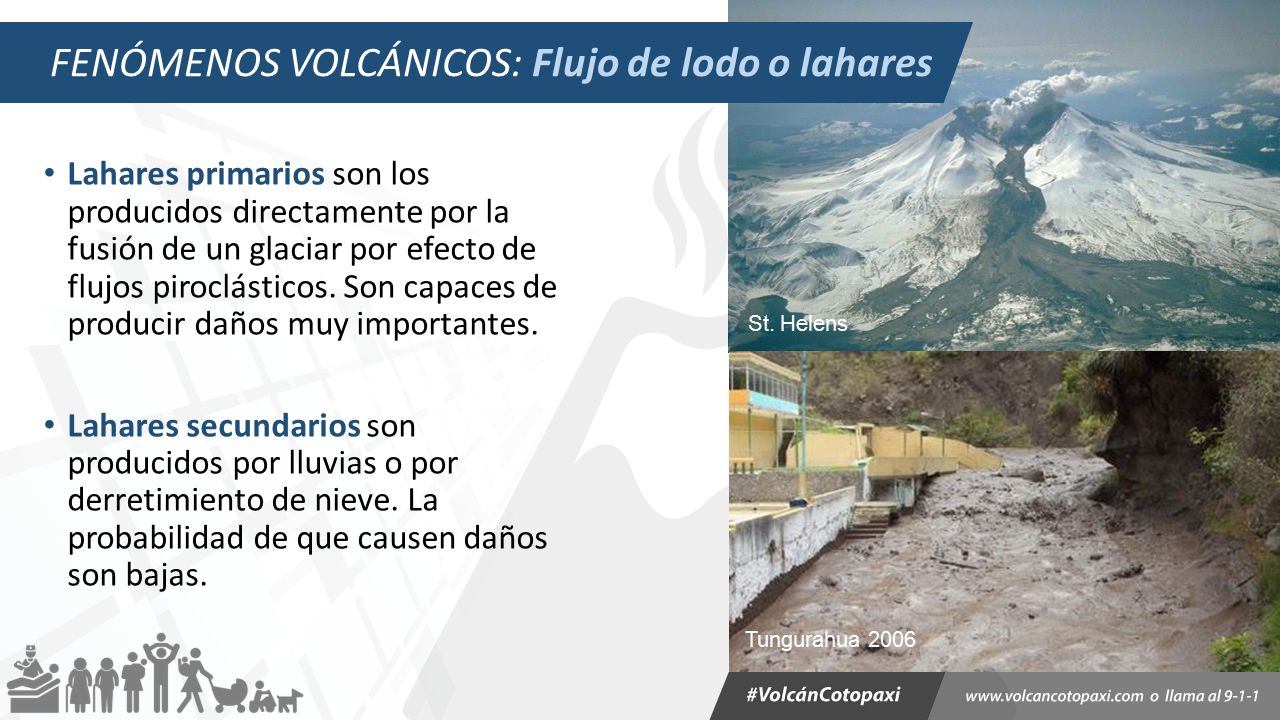 FENÓMENOS VOLCÁNICOS: Flujo de lodo o lahares

• Lahares primarios son los producidos directamente por la fusión de un glaciar por efecto de flujos piroclásticos. Son capaces de producir daños muy importantes.

• Lahares secundarios son producidos por lluvias o por derretimiento de nieve. La probabilidad de que causen daños son bajas.

St. Helens

Tungurahua 2006

#VolcánCotopaxi

www.volcancotopaxi.com o llama al 9-1-1